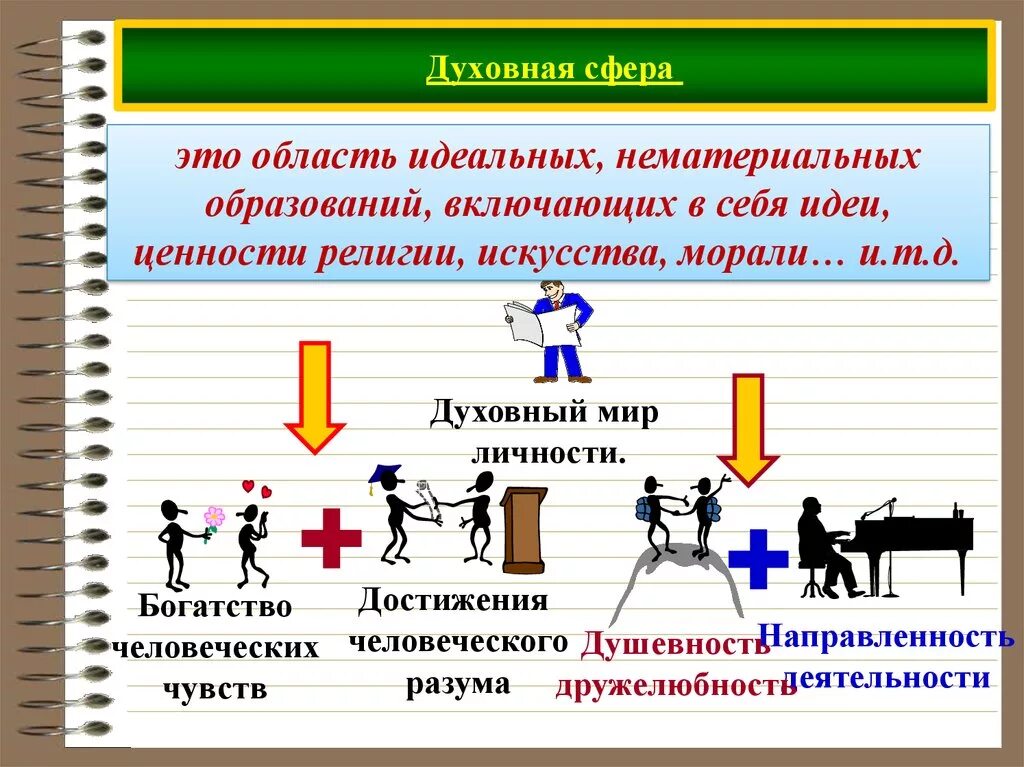 Духовная сфера

это область идеальных, нематериальных образований, включающих в себя идеи, ценности религии, искусства, морали… и.т.д.

Духовный мир личности.

Богатство человеческих чувств

Достижения человеческого разума

Душевность дружелюбность

Направленность деятельности